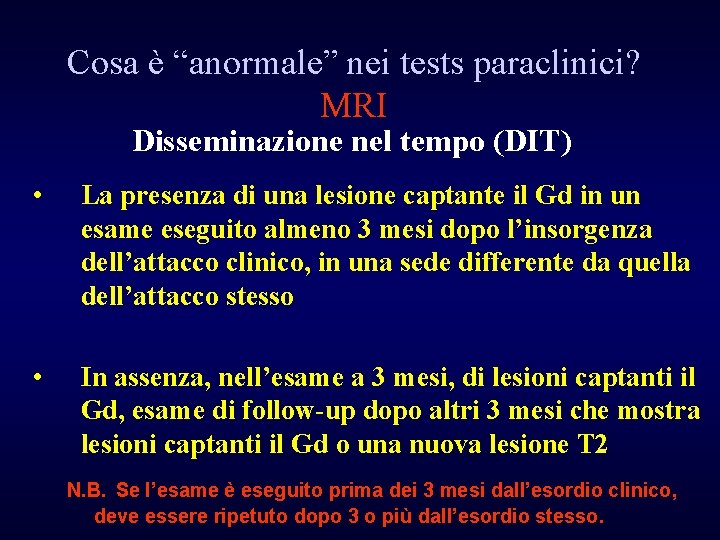 Cosa è “anormale” nei tests paraclinici?
MRI
Disseminazione nel tempo (DIT)

• La presenza di una lesione captante il Gd in un esame eseguito almeno 3 mesi dopo l’insorgenza dell’attacco clinico, in una sede differente da quella dell’attacco stesso

• In assenza, nell’esame a 3 mesi, di lesioni captanti il Gd, esame di follow-up dopo altri 3 mesi che mostra lesioni captanti il Gd o una nuova lesione T2

N.B. Se l’esame è eseguito prima dei 3 mesi dall’esordio clinico, deve essere ripetuto dopo 3 o più dall’esordio stesso.